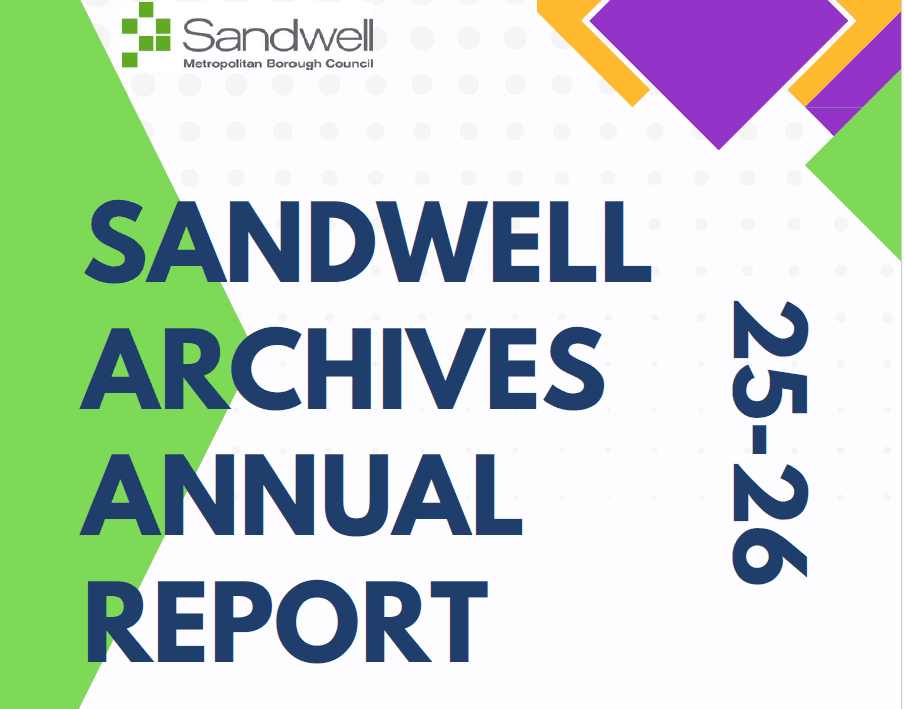 Sandwell
Metropolitan Borough Council

SANDWELL
ARCHIVES
ANNUAL
REPORT

25-26